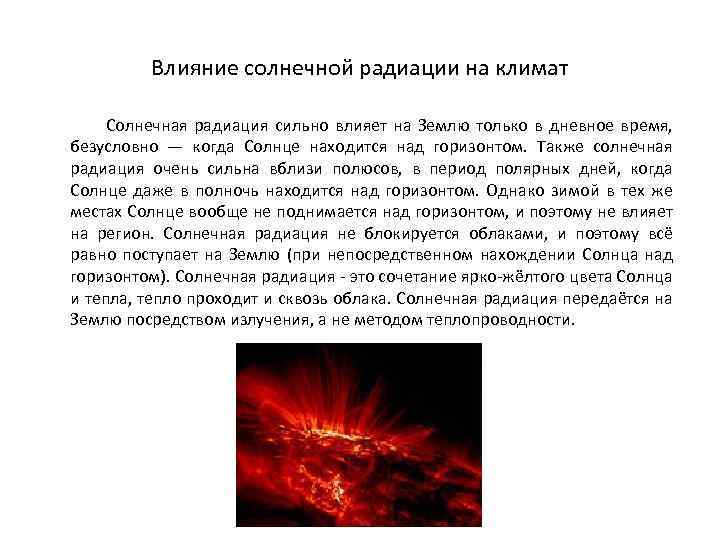 Влияние солнечной радиации на климат

Солнечная радиация сильно влияет на Землю только в дневное время, безусловно — когда Солнце находится над горизонтом. Также солнечная радиация очень сильна вблизи полюсов, в период полярных дней, когда Солнце даже в полночь находится над горизонтом. Однако зимой в тех же местах Солнце вообще не поднимается над горизонтом, и поэтому не влияет на регион. Солнечная радиация не блокируется облаками, и поэтому всё равно поступает на Землю (при непосредственном нахождении Солнца над горизонтом). Солнечная радиация - это сочетание ярко-жёлтого цвета Солнца и тепла, тепло проходит и сквозь облака. Солнечная радиация передаётся на Землю посредством излучения, а не методом теплопроводности.